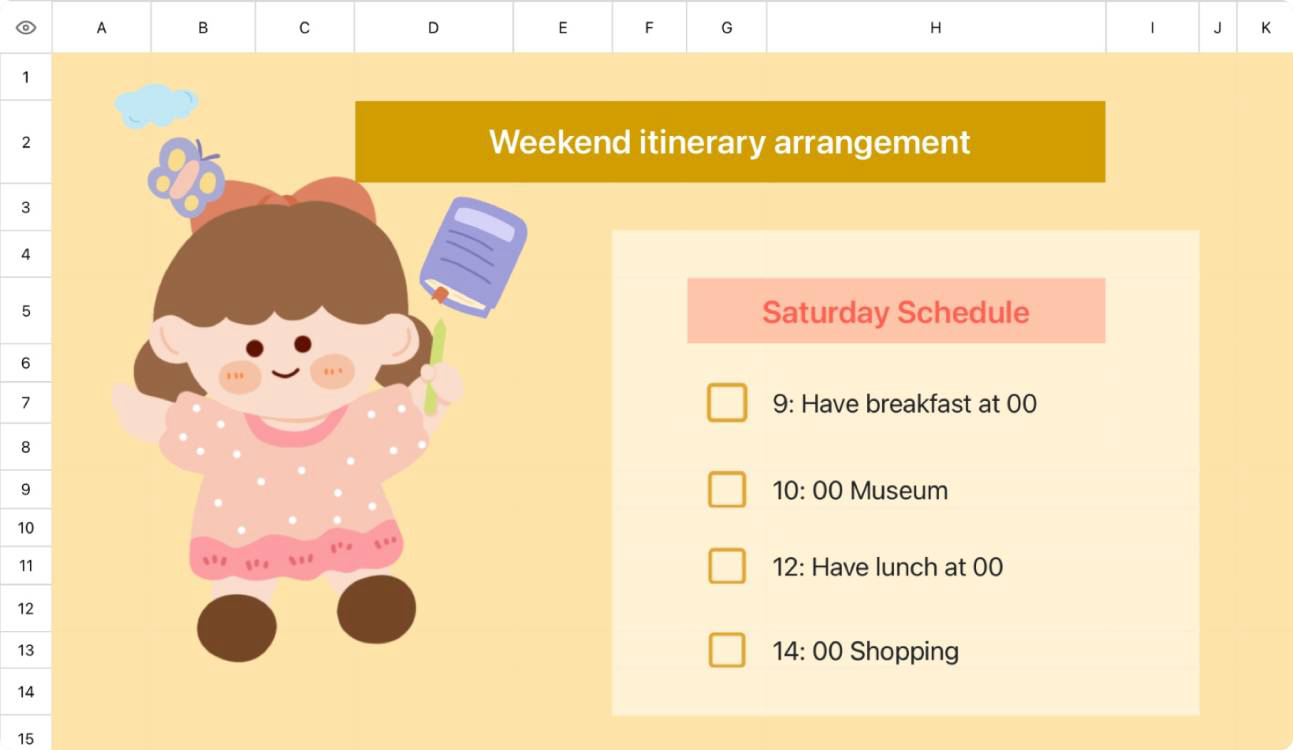 A B C D E F G H I J K

1
2
3
4
5
6
7
8
9
10
11
12
13
14
15

Weekend itinerary arrangement

Saturday Schedule

9: Have breakfast at 00

10: 00 Museum

12: Have lunch at 00

14: 00 Shopping